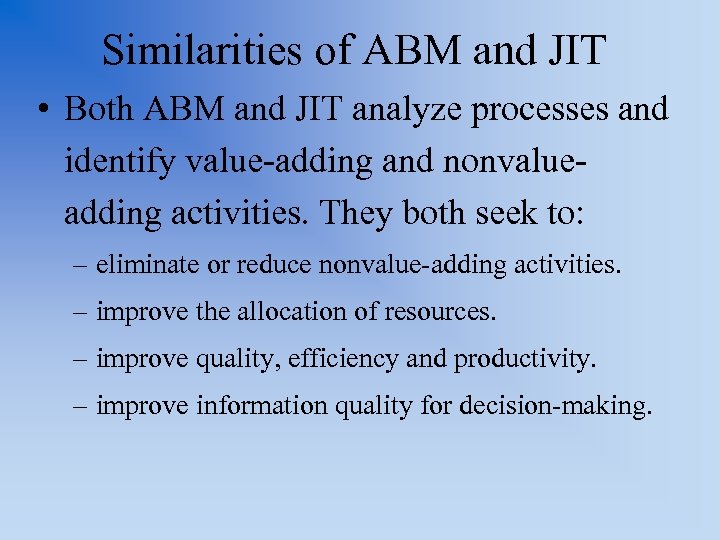 Similarities of ABM and JIT

• Both ABM and JIT analyze processes and identify value-adding and nonvalue-adding activities. They both seek to:

– eliminate or reduce nonvalue-adding activities.

– improve the allocation of resources.

– improve quality, efficiency and productivity.

– improve information quality for decision-making.